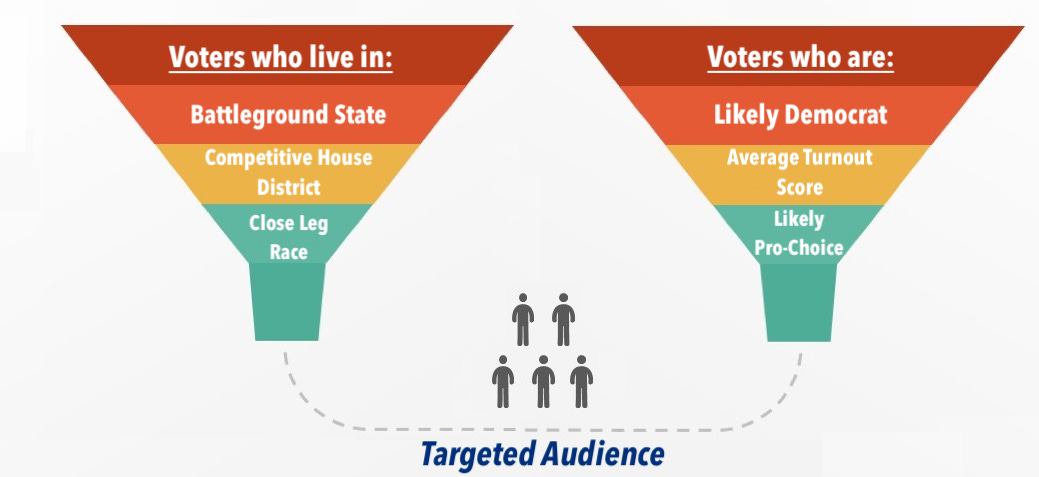 Voters who live in:

Battleground State

Competitive House District

Close Leg Race

Voters who are:

Likely Democrat

Average Turnout Score

Likely Pro-Choice

Targeted Audience